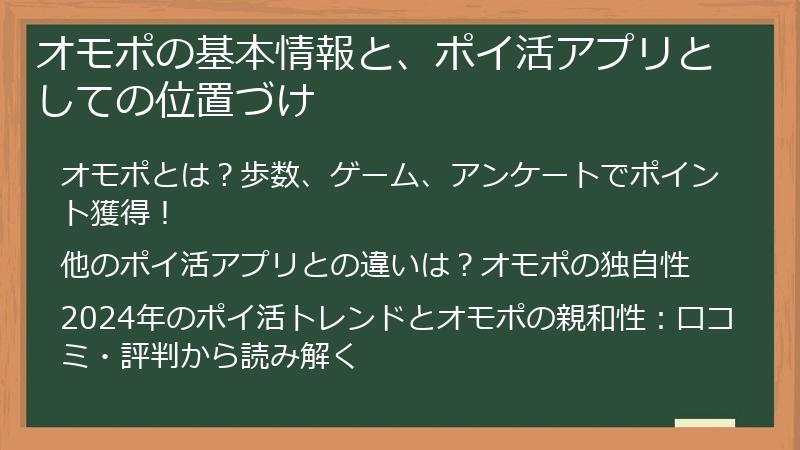 オモポの基本情報と、ポイ活アプリとしての位置づけ

オモポとは？歩数、ゲーム、アンケートでポイント獲得！

他のポイ活アプリとの違いは？オモポの独自性

2024年のポイ活トレンドとオモポの親和性：口コミ・評判から読み解く